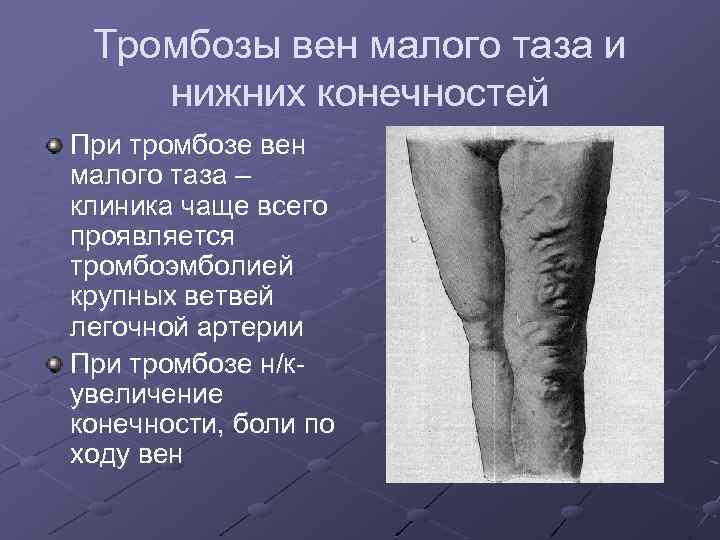 Тромбозы вен малого таза и нижних конечностей

При тромбозе вен малого таза – клиника чаще всего проявляется тромбоэмболией крупных ветвей легочной артерии

При тромбозе н/к- увеличение конечности, боли по ходу вен